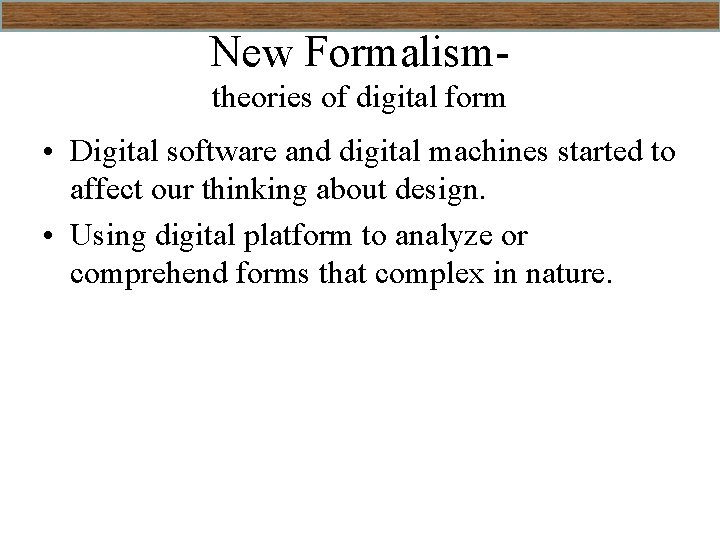 New Formalism-
theories of digital form

• Digital software and digital machines started to affect our thinking about design.
• Using digital platform to analyze or comprehend forms that complex in nature.